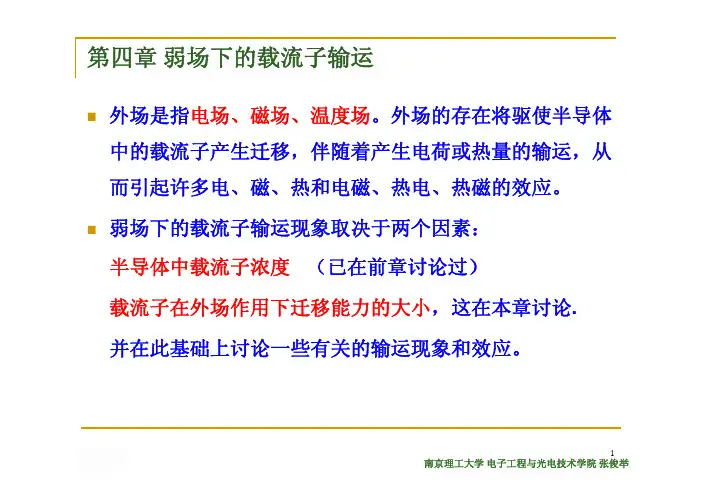 第四章 弱场下的载流子输运

外场是指电场、磁场、温度场。外场的存在将驱使半导体中的载流子产生迁移，伴随着产生电荷或热量的输运，从而引起许多电、磁、热和电磁、热电、热磁的效应。

弱场下的载流子输运现象取决于两个因素：

半导体中载流子浓度　（已在前章讨论过）

载流子在外场作用下迁移能力的大小，这在本章讨论.

并在此基础上讨论一些有关的输运现象和效应。

1

南京理工大学 电子工程与光电技术学院 张俊举